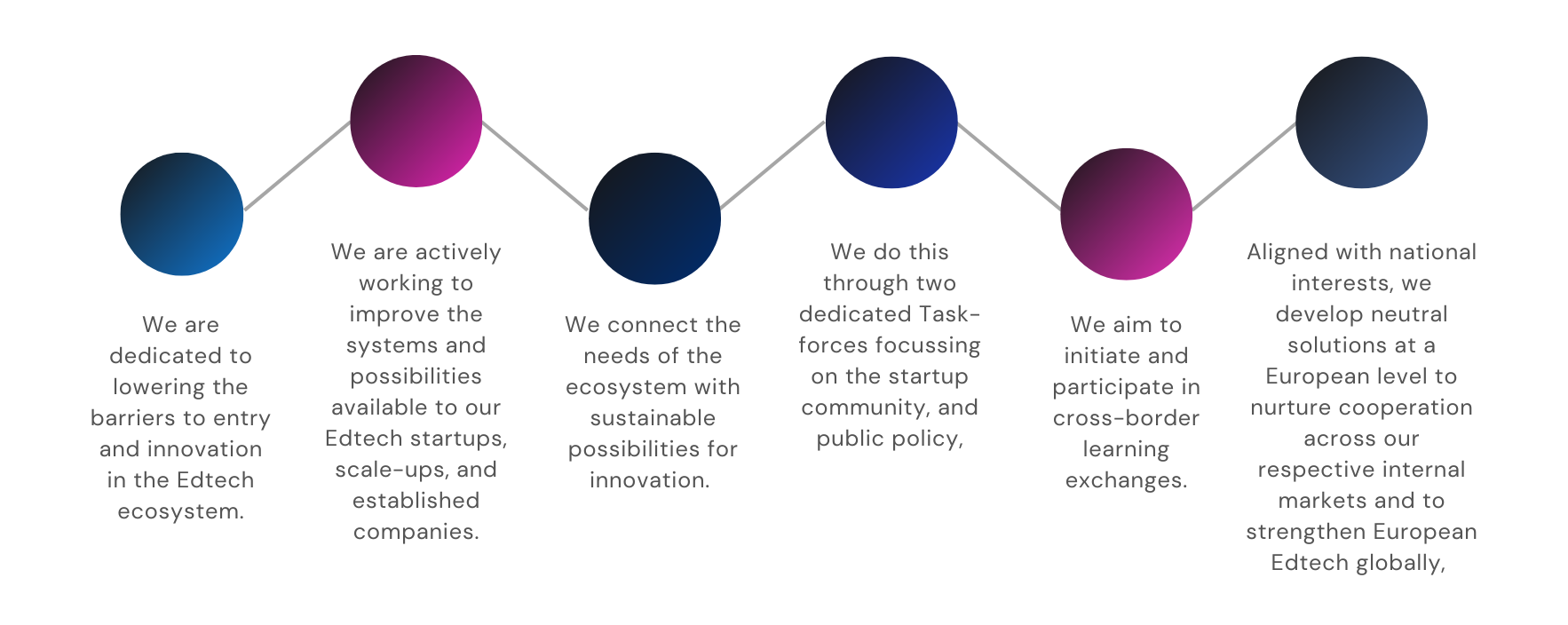 We are dedicated to lowering the barriers to entry and innovation in the Edtech ecosystem.

We are actively working to improve the systems and possibilities available to our Edtech startups, scale-ups, and established companies.

We connect the needs of the ecosystem with sustainable possibilities for innovation.

We do this through two dedicated Task-forces focussing on the startup community, and public policy,

We aim to initiate and participate in cross-border learning exchanges.

Aligned with national interests, we develop neutral solutions at a European level to nurture cooperation across our respective internal markets and to strengthen European Edtech globally,